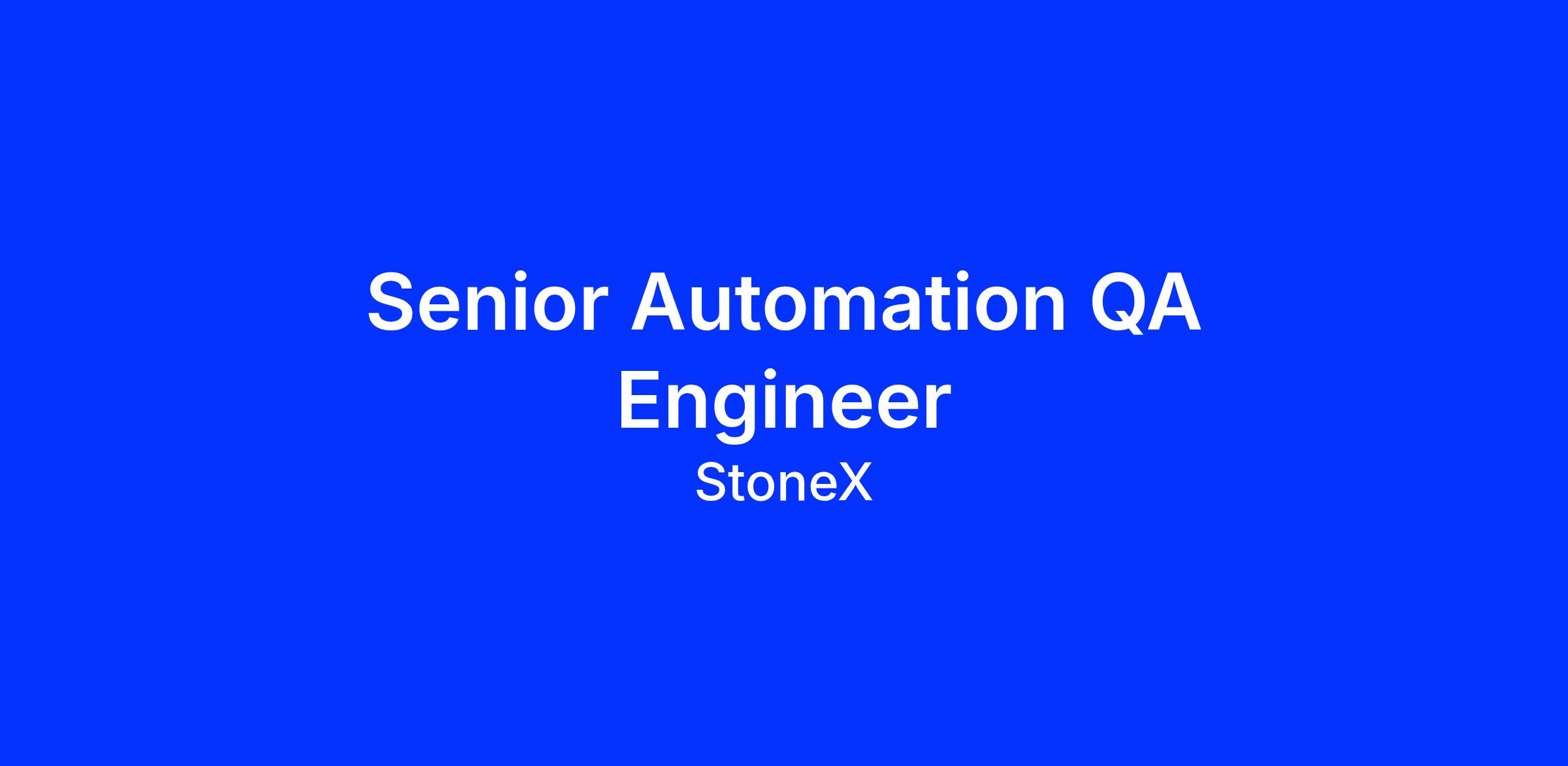 Senior Automation QA Engineer

StoneX